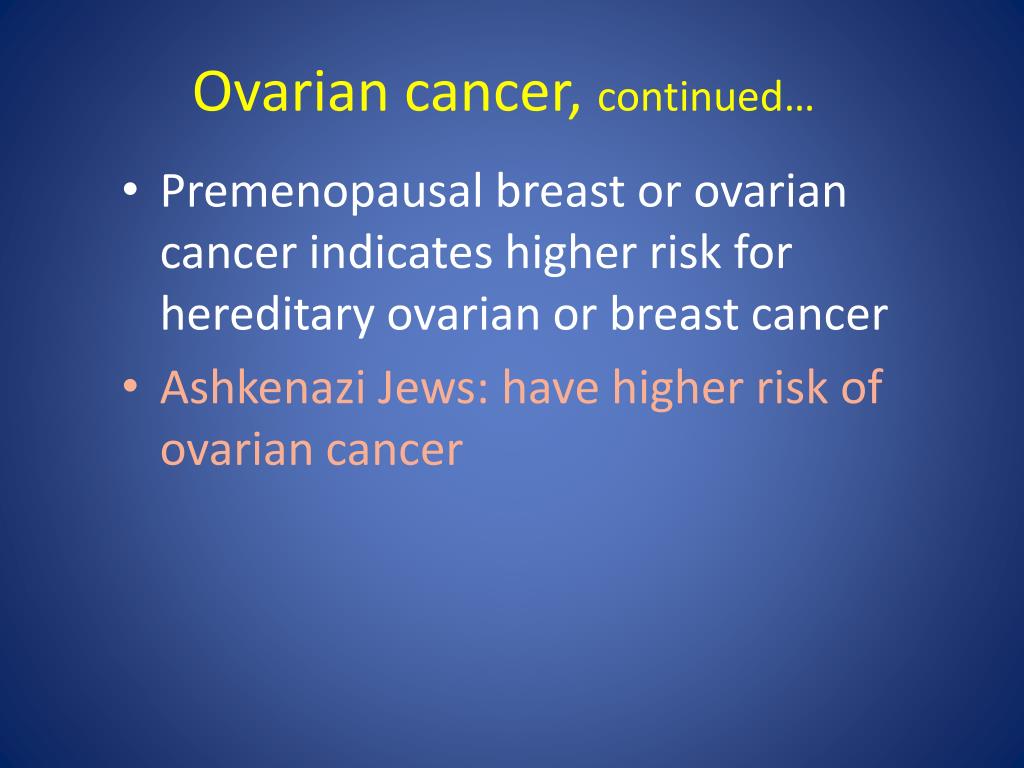 Ovarian cancer, continued…

• Premenopausal breast or ovarian cancer indicates higher risk for hereditary ovarian or breast cancer

• Ashkenazi Jews: have higher risk of ovarian cancer